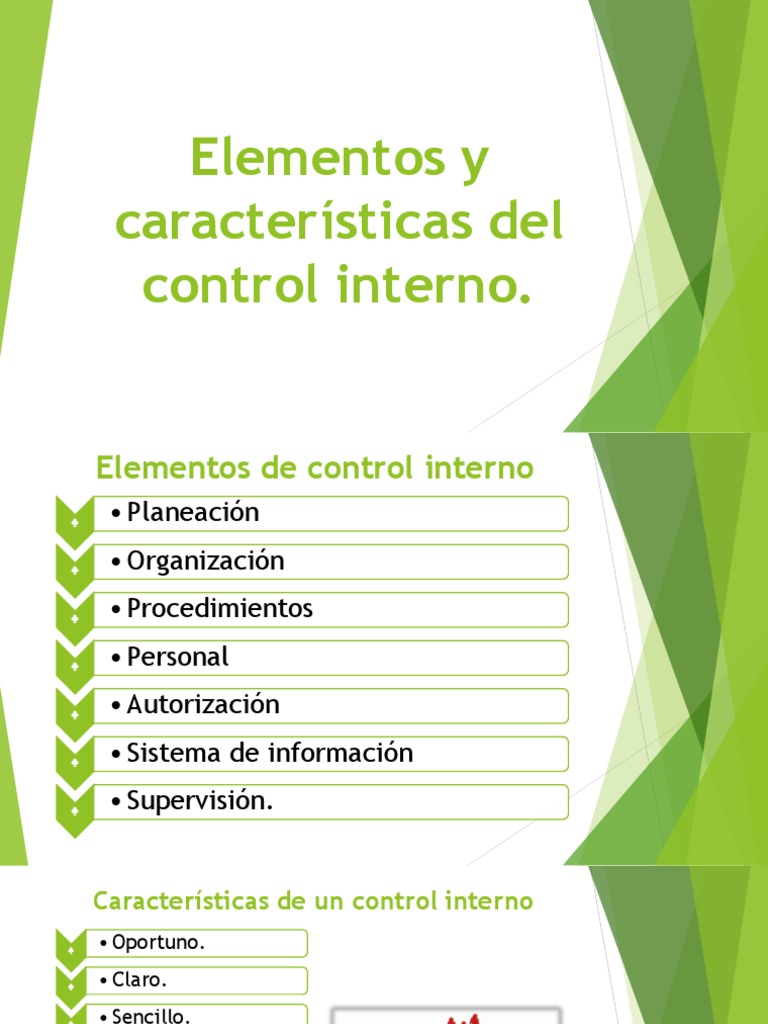 Elementos y características del control interno.

Elementos de control interno

• Planeación

• Organización

• Procedimientos

• Personal

• Autorización

• Sistema de información

• Supervisión.

Características de un control interno

• Oportuno.

• Claro.

• Sencillo.